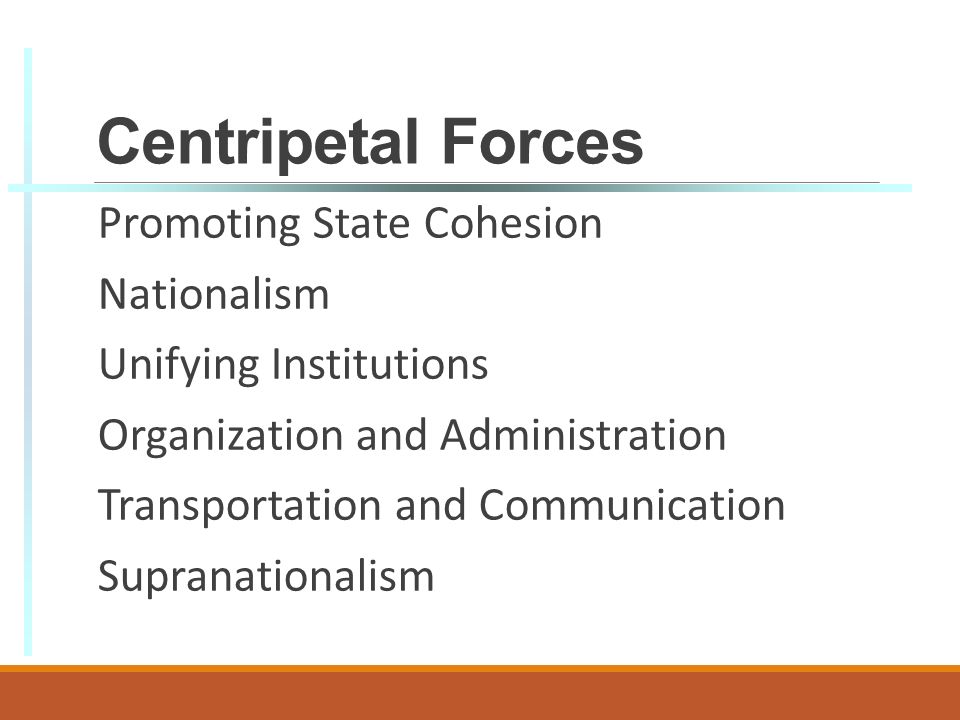 Centripetal Forces

Promoting State Cohesion

Nationalism

Unifying Institutions

Organization and Administration

Transportation and Communication

Supranationalism